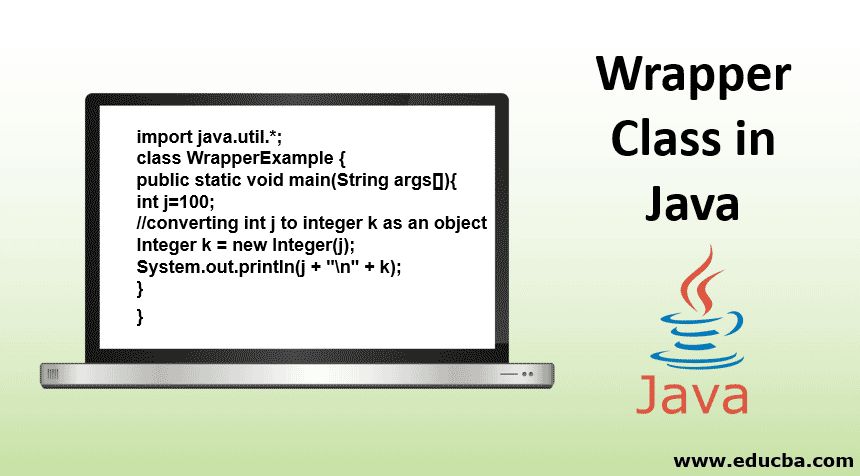 import java.util.*;
class WrapperExample {
public static void main(String args[]){
int j=100;
//converting int j to integer k as an object
Integer k = new Integer(j);
System.out.println(j + "\n" + k);
}
}

Wrapper Class in Java

Java

www.educba.com